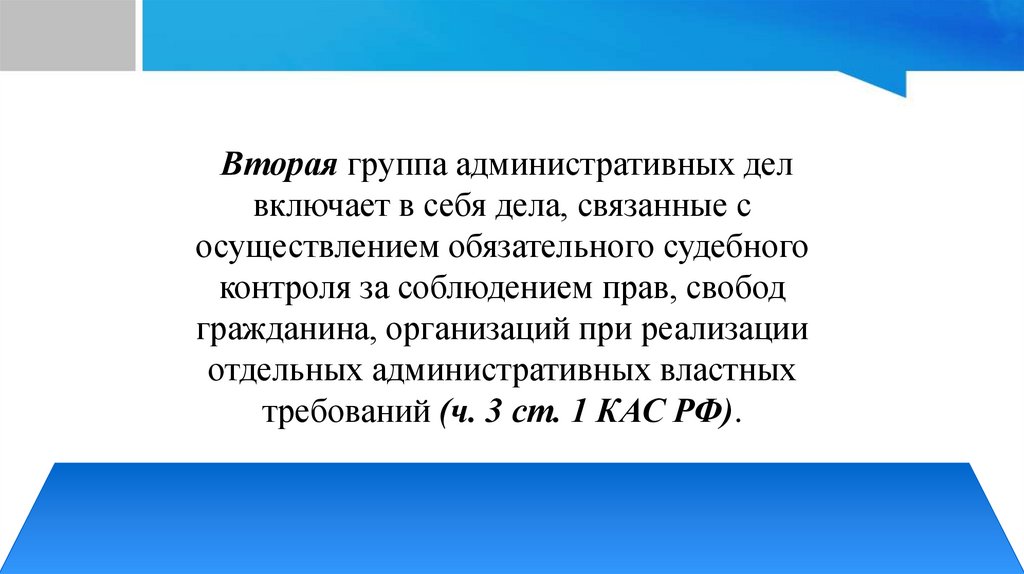 Вторая группа административных дел включает в себя дела, связанные с осуществлением обязательного судебного контроля за соблюдением прав, свобод гражданина, организаций при реализации отдельных административных властных требований (ч. 3 ст. 1 КАС РФ).